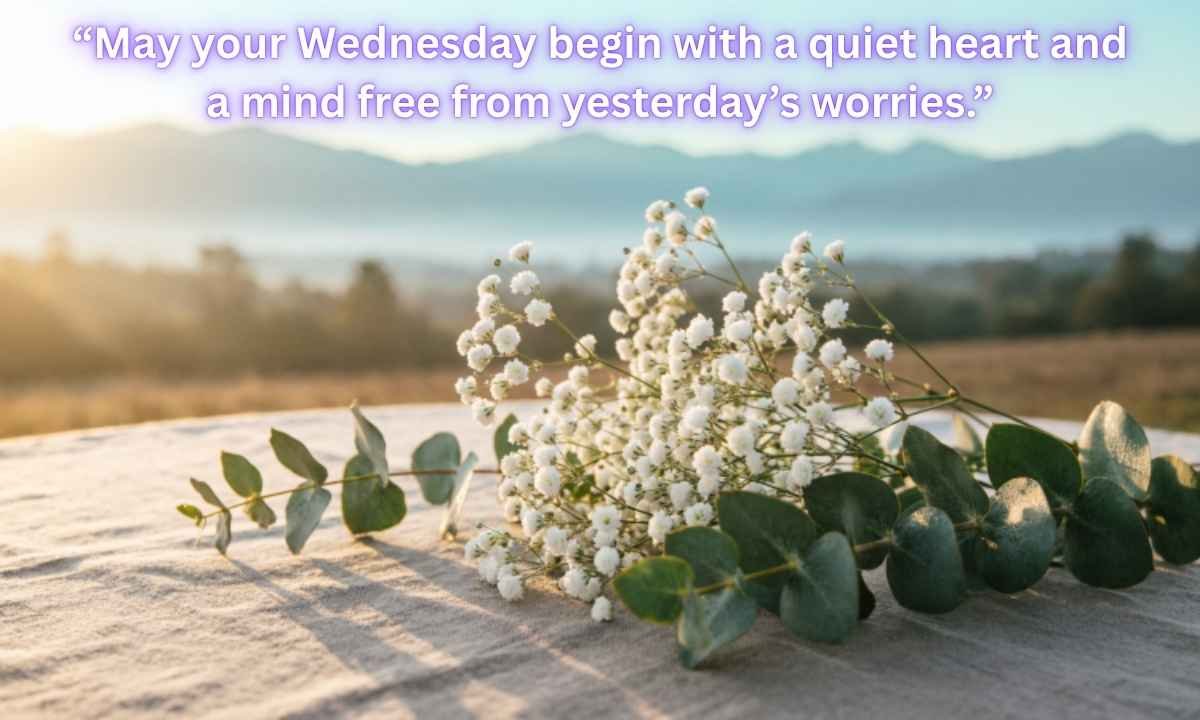 “May your Wednesday begin with a quiet heart and a mind free from yesterday’s worries.”